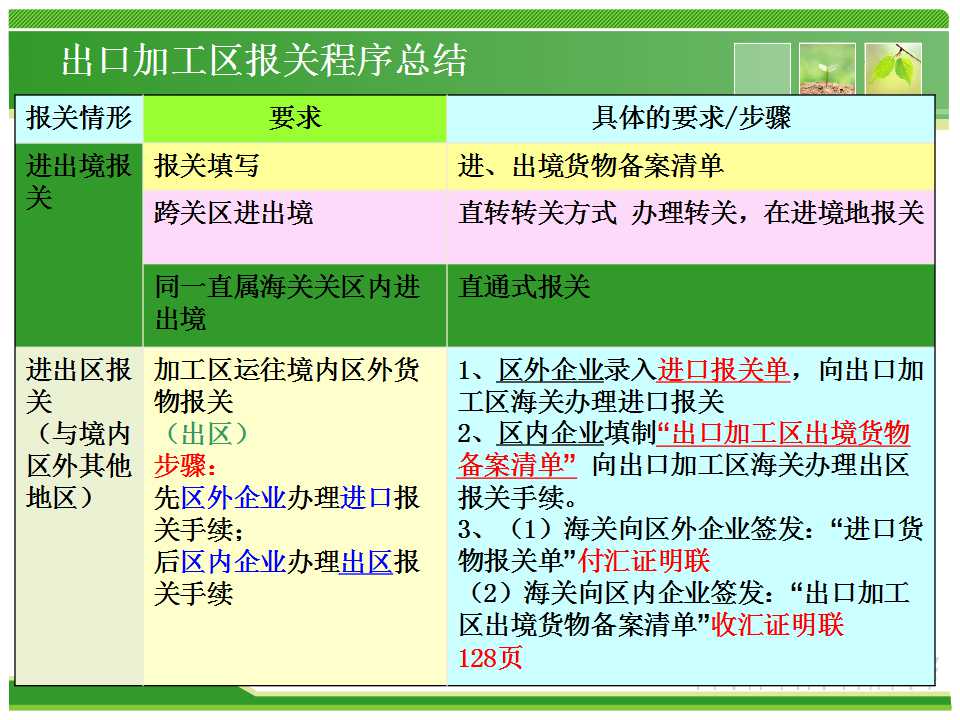 出口加工区报关程序总结

| 报关情形 | 要求 | 具体的要求/步骤 |
|---|---|---|
| 进出境报关 | 报关填写 | 进、出境货物备案清单 |
| | 跨关区进出境 | 直转转关方式 办理转关，在进境地报关 |
| | 同一直属海关关区内进出境 | 直通式报关 |
| 进出区报关（与境内区外其他地区） | 加工区运往境内区外货物报关（出区）步骤：先区外企业办理进口报关手续；后区内企业办理出区报关手续 | 1、区外企业录入进口报关单，向出口加工区海关办理进口报关 2、区内企业填制“出口加工区出境货物备案清单” 向出口加工区海关办理出区报关手续。 3、（1）海关向区外企业签发：“进口货物报关单”付汇证明联 （2）海关向区内企业签发：“出口加工区出境货物备案清单”收汇证明联 128页 |